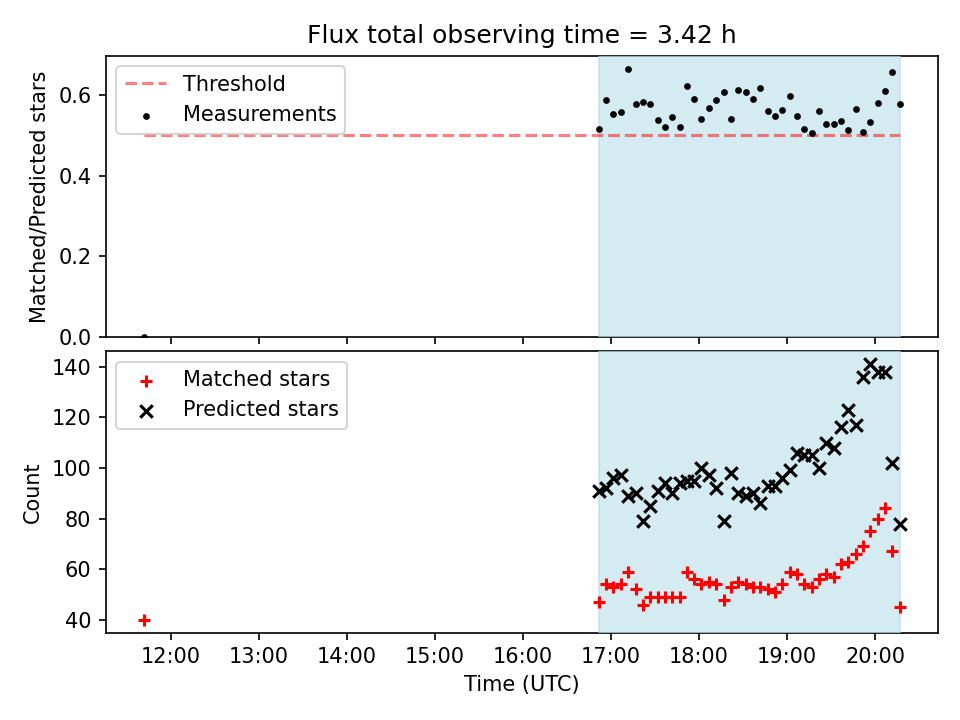 Flux total observing time = 3.42 h

Threshold
Measurements

Matched/Predicted stars

0.6
0.4
0.2
0.0

Matched stars
Predicted stars

Count

140
120
100
80
60
40

12:00 13:00 14:00 15:00 16:00 17:00 18:00 19:00 20:00

Time (UTC)